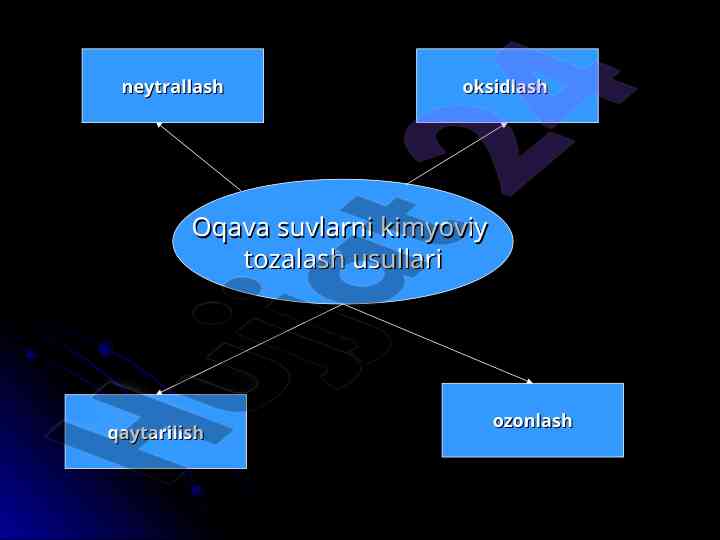 neytrallash

oksidlash

Oqava suvlarni kimyoviy tozalash usullari

qaytarilish

ozonlash

Hujjat24